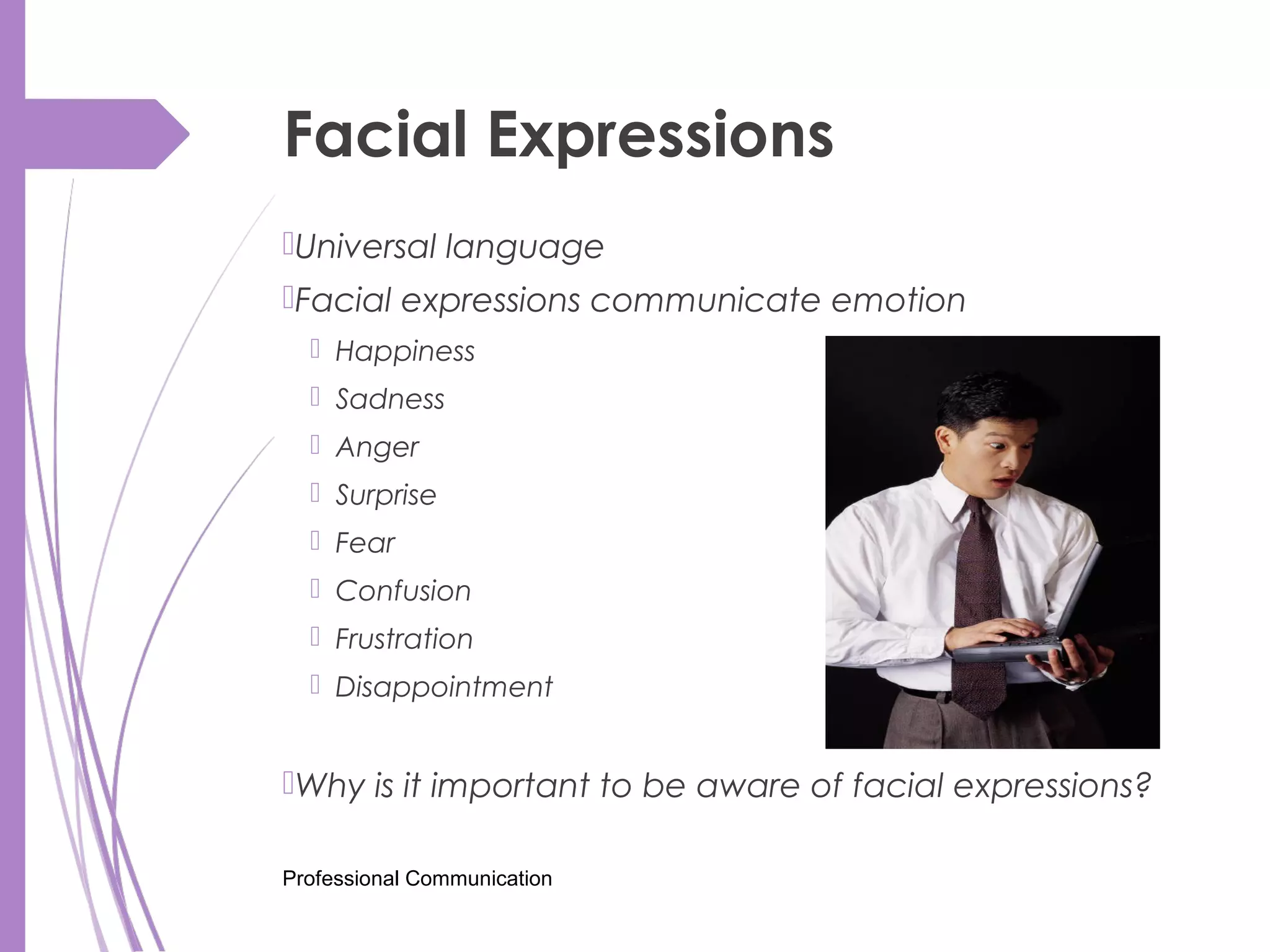 Facial Expressions

Universal language

Facial expressions communicate emotion

Happiness

Sadness

Anger

Surprise

Fear

Confusion

Frustration

Disappointment

Why is it important to be aware of facial expressions?

Professional Communication